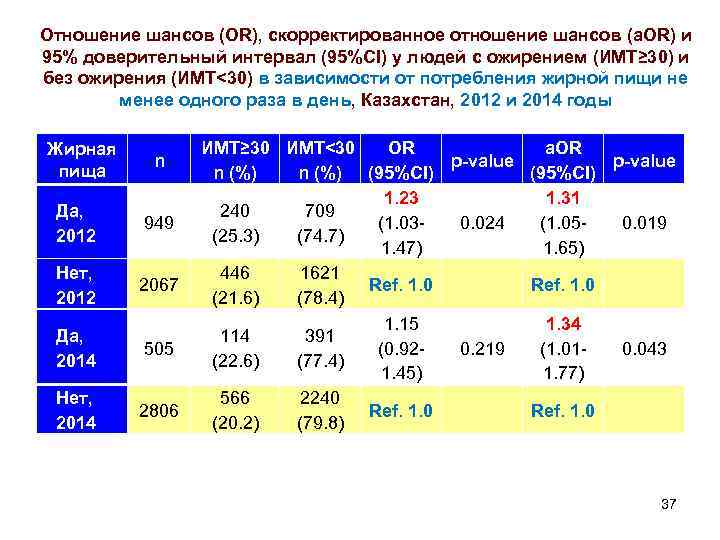 Отношение шансов (OR), скорректированное отношение шансов (aOR) и 95% доверительный интервал (95%CI) у людей с ожирением (ИМТ≥30) и без ожирения (ИМТ<30) в зависимости от потребления жирной пищи не менее одного раза в день, Казахстан, 2012 и 2014 годы

| Жирная пища | n | ИМТ≥30 n (%) | ИМТ<30 n (%) | OR (95%CI) | p-value | aOR (95%CI) | p-value |
|---|---|---|---|---|---|---|---|
| Да, 2012 | 949 | 240 (25.3) | 709 (74.7) | 1.23 (1.03-1.47) | 0.024 | 1.31 (1.05-1.65) | 0.019 |
| Нет, 2012 | 2067 | 446 (21.6) | 1621 (78.4) | Ref. 1.0 | | Ref. 1.0 | |
| Да, 2014 | 505 | 114 (22.6) | 391 (77.4) | 1.15 (0.92-1.45) | 0.219 | 1.34 (1.01-1.77) | 0.043 |
| Нет, 2014 | 2806 | 566 (20.2) | 2240 (79.8) | Ref. 1.0 | | Ref. 1.0 | |

37